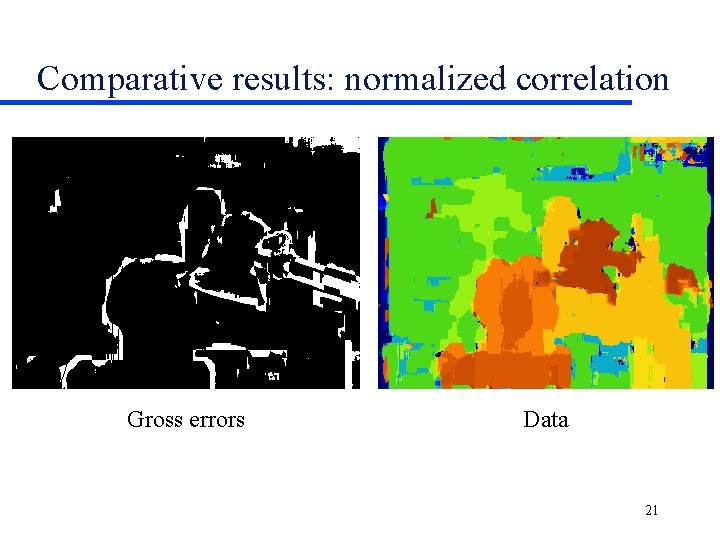 Comparative results: normalized correlation

Gross errors

Data

21